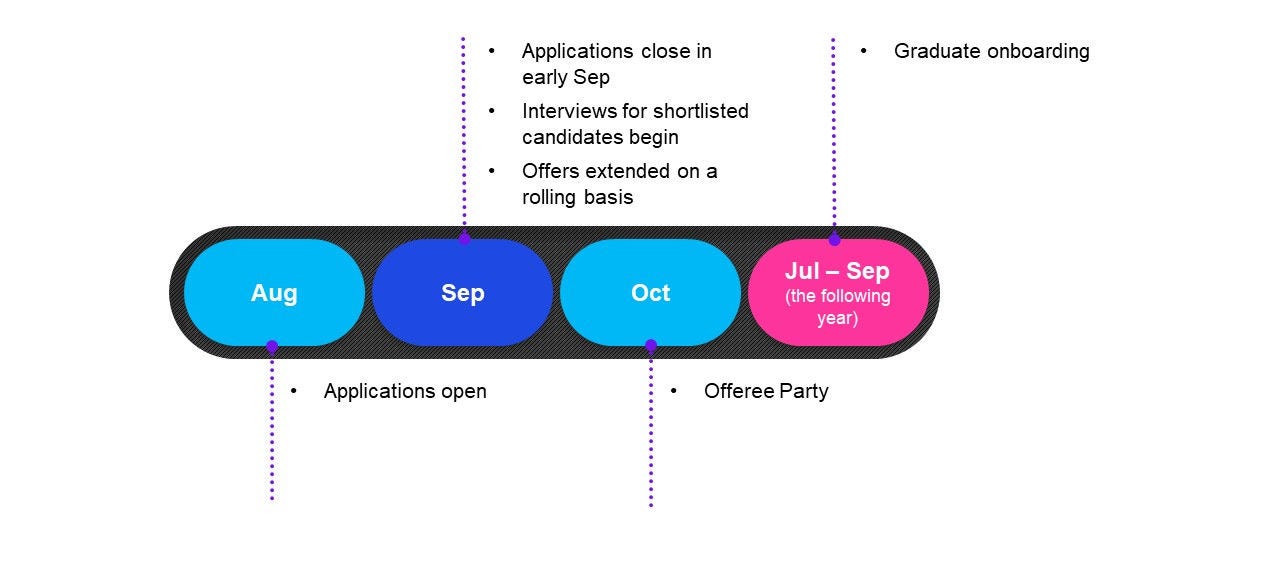 • Applications close in early Sep
• Interviews for shortlisted candidates begin
• Offers extended on a rolling basis

• Graduate onboarding

Aug

Sep

Oct

Jul – Sep
(the following year)

• Applications open

• Offeree Party